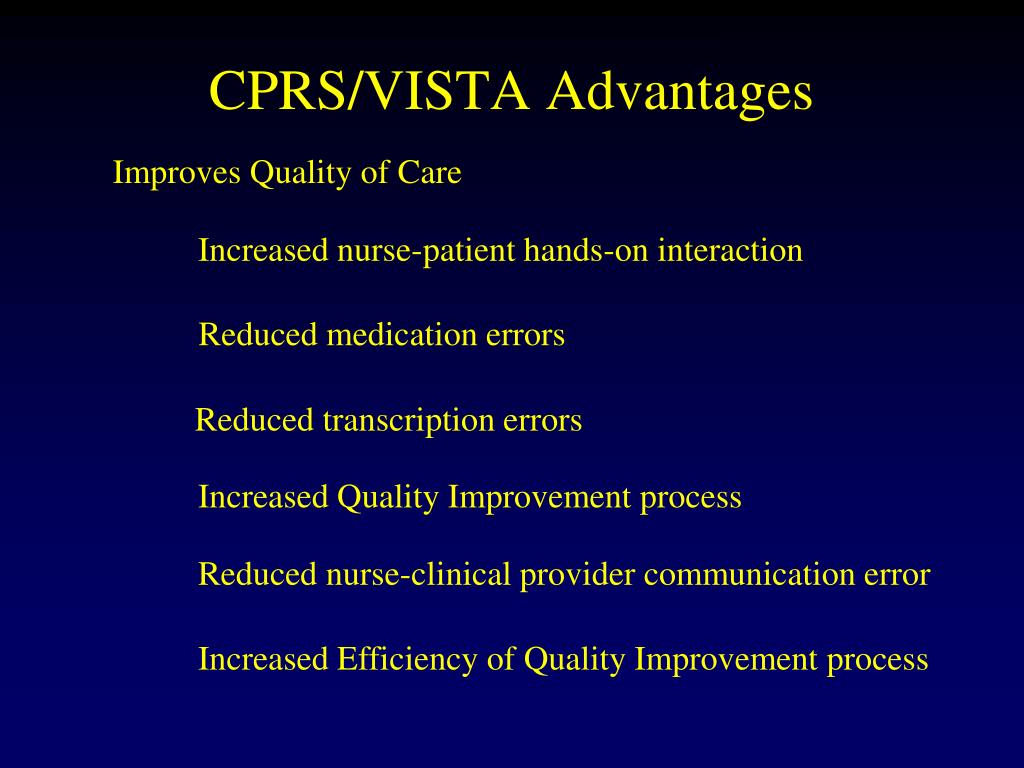 CPRS/VISTA Advantages

Improves Quality of Care

Increased nurse-patient hands-on interaction

Reduced medication errors

Reduced transcription errors

Increased Quality Improvement process

Reduced nurse-clinical provider communication error

Increased Efficiency of Quality Improvement process